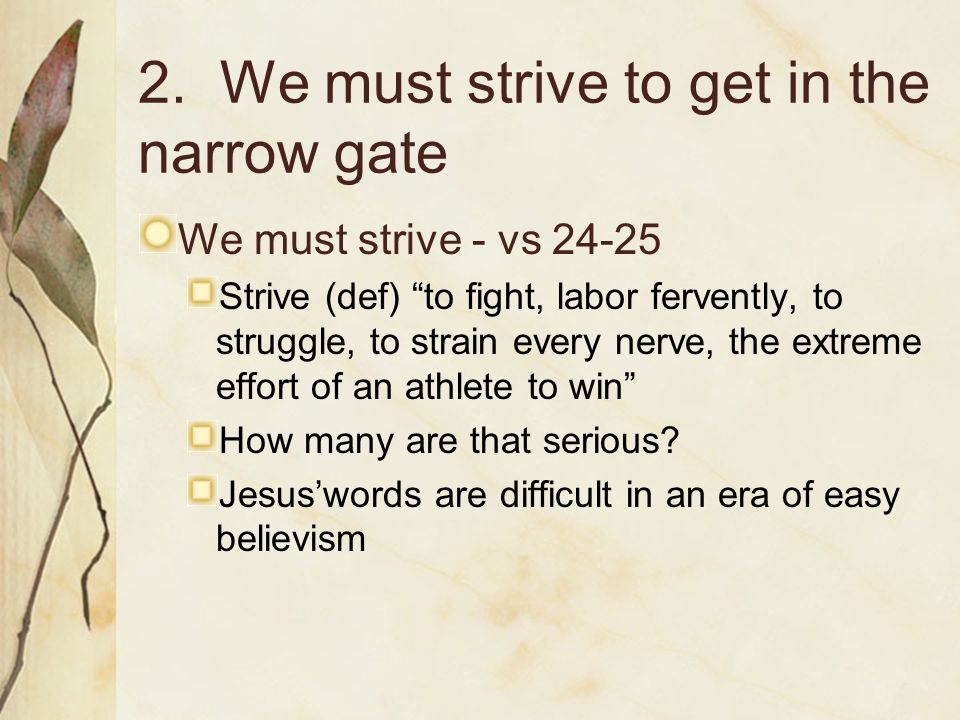 2. We must strive to get in the narrow gate

We must strive - vs 24-25

Strive (def) “to fight, labor fervently, to struggle, to strain every nerve, the extreme effort of an athlete to win”

How many are that serious?

Jesus’words are difficult in an era of easy believism